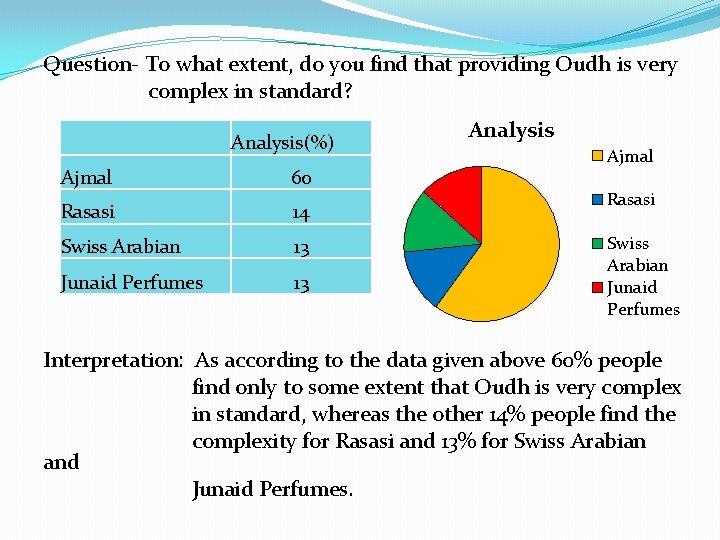 Question- To what extent, do you find that providing Oudh is very complex in standard?

| | Analysis(%) |
|---|---|
| Ajmal | 60 |
| Rasasi | 14 |
| Swiss Arabian | 13 |
| Junaid Perfumes | 13 |

Analysis

Ajmal
Rasasi
Swiss Arabian
Junaid Perfumes

Interpretation: As according to the data given above 60% people find only to some extent that Oudh is very complex in standard, whereas the other 14% people find the complexity for Rasasi and 13% for Swiss Arabian and Junaid Perfumes.